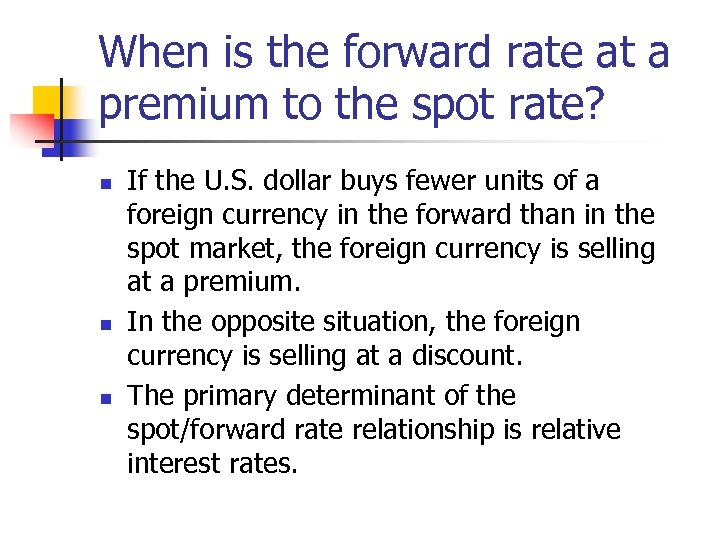 When is the forward rate at a premium to the spot rate?

- If the U.S. dollar buys fewer units of a foreign currency in the forward than in the spot market, the foreign currency is selling at a premium.
- In the opposite situation, the foreign currency is selling at a discount.
- The primary determinant of the spot/forward rate relationship is relative interest rates.